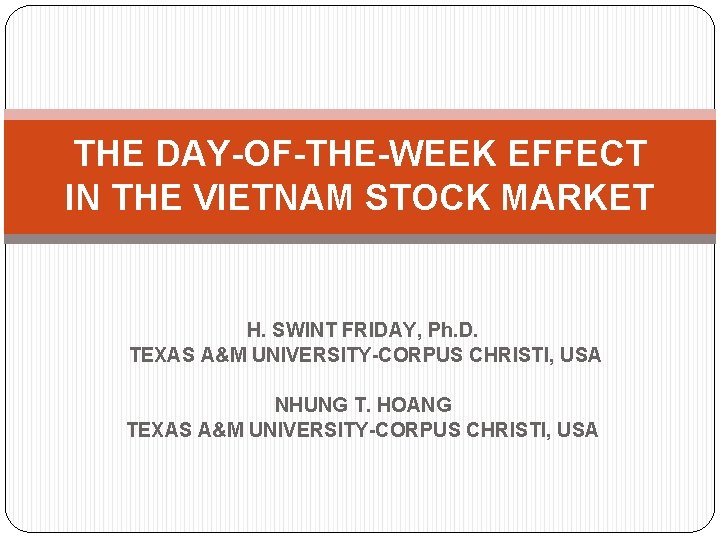 THE DAY-OF-THE-WEEK EFFECT IN THE VIETNAM STOCK MARKET

H. SWINT FRIDAY, Ph.D.
TEXAS A&M UNIVERSITY-CORPUS CHRISTI, USA

NHUNG T. HOANG
TEXAS A&M UNIVERSITY-CORPUS CHRISTI, USA